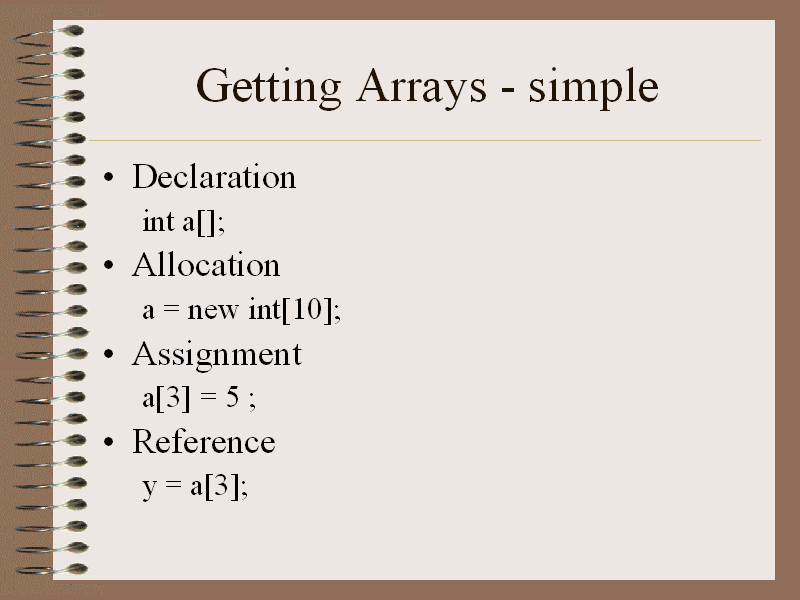 Getting Arrays - simple

• Declaration
int a[];
• Allocation
a = new int[10];
• Assignment
a[3] = 5 ;
• Reference
y = a[3];